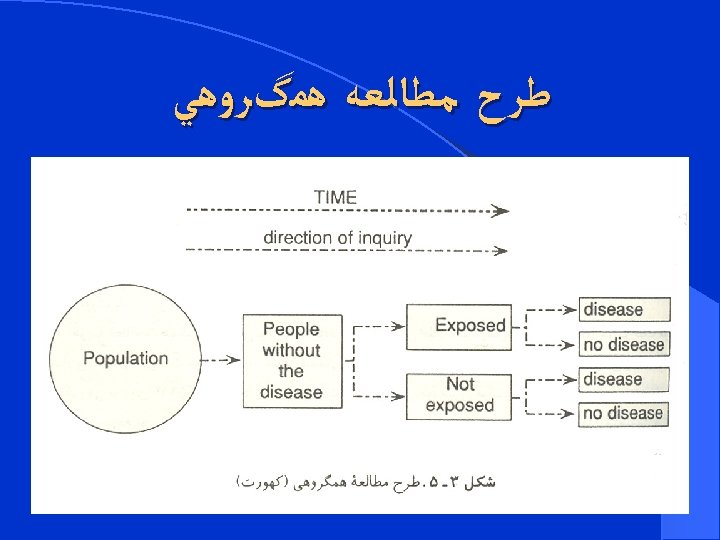 طرح مطالعه همگروهي

TIME

direction of inquiry

Population

People without the disease

Exposed

Not exposed

disease

no disease

disease

no disease

شکل ۳ـ۵. طرح مطالعهٔ همگروهی (کهورت)